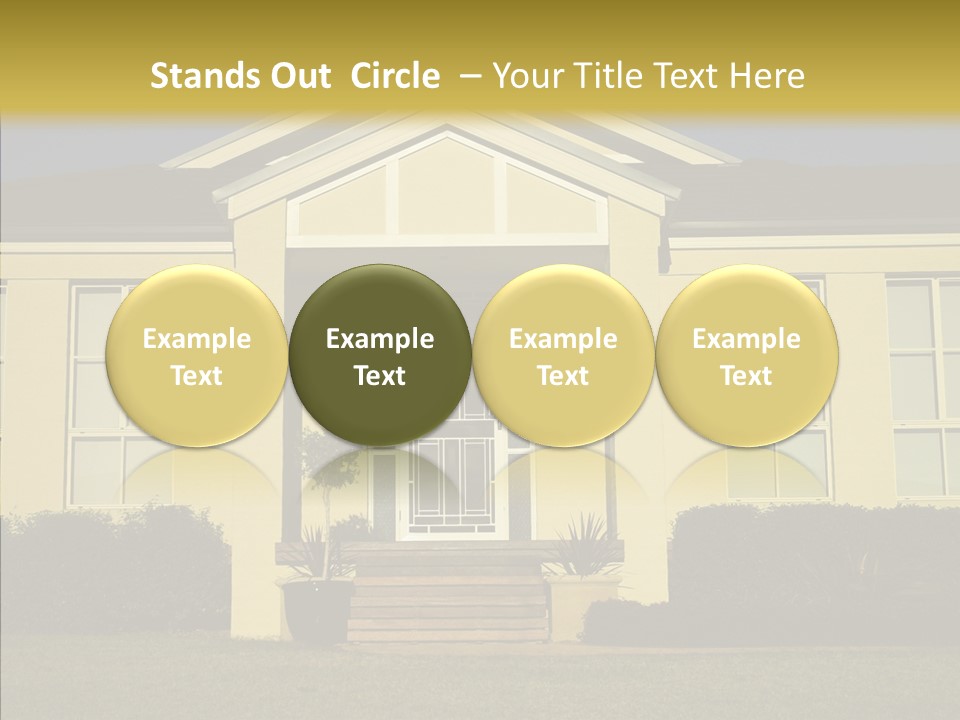 Stands Out Circle – Your Title Text Here

Example Text

Example Text

Example Text

Example Text